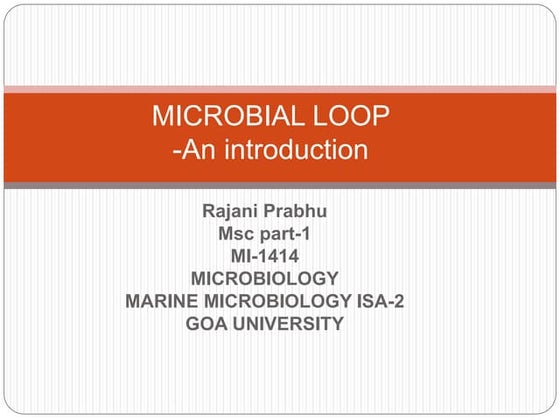 MICROBIAL LOOP
-An introduction

Rajani Prabhu
Msc part-1
MI-1414
MICROBIOLOGY
MARINE MICROBIOLOGY ISA-2
GOA UNIVERSITY